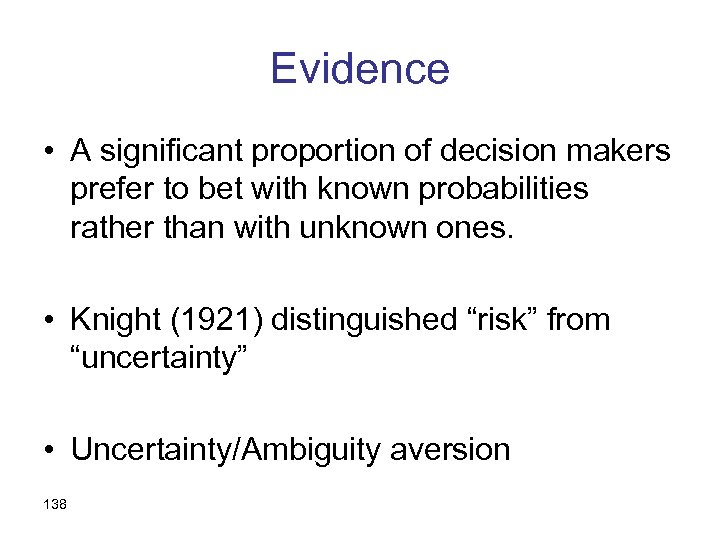 Evidence

• A significant proportion of decision makers prefer to bet with known probabilities rather than with unknown ones.

• Knight (1921) distinguished “risk” from “uncertainty”

• Uncertainty/Ambiguity aversion

138